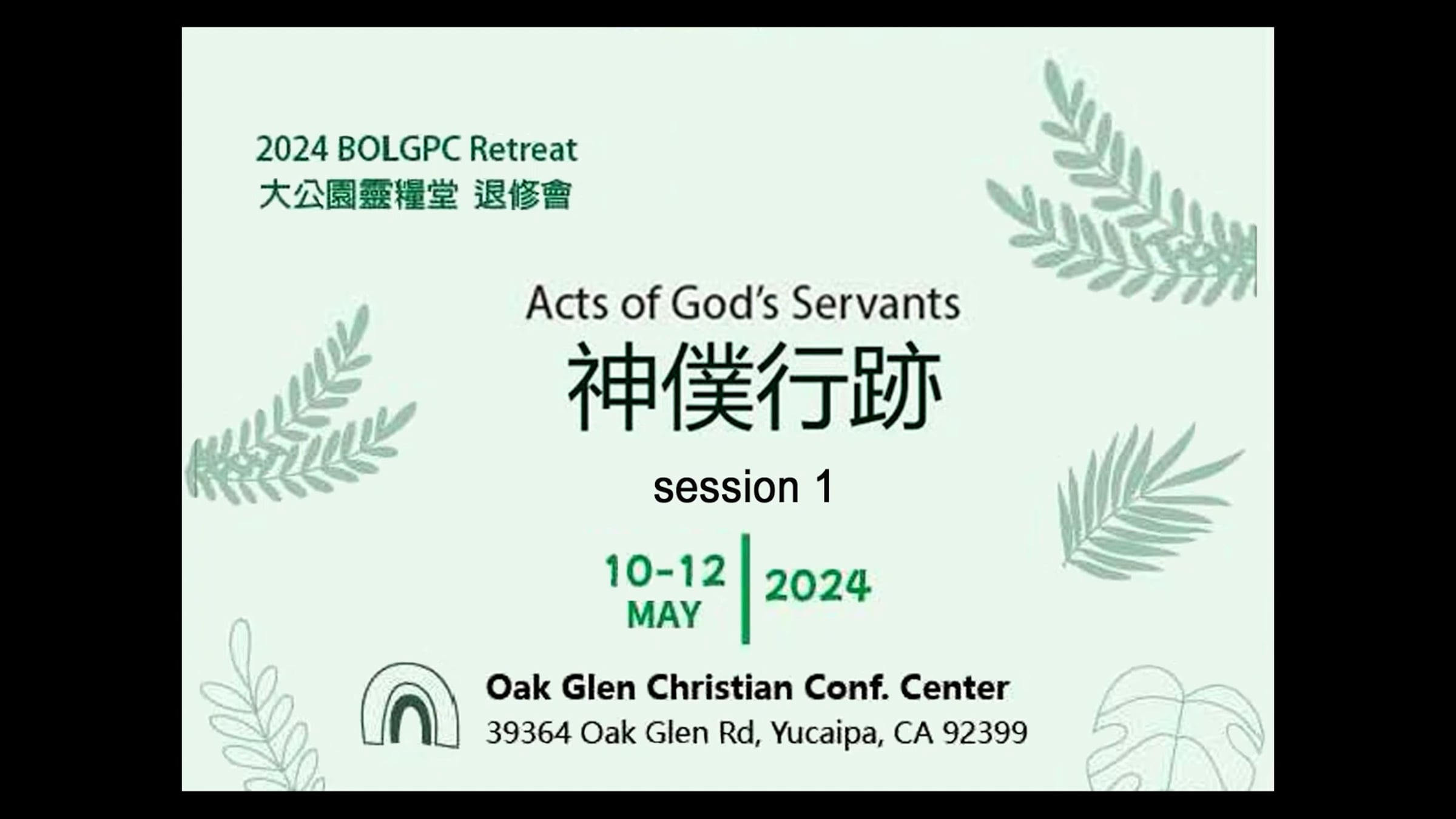 2024 BOLGPC Retreat
大公園靈糧堂 退修會

Acts of God's Servants
神僕行跡

session 1

10-12 MAY | 2024

Oak Glen Christian Conf. Center
39364 Oak Glen Rd, Yucaipa, CA 92399